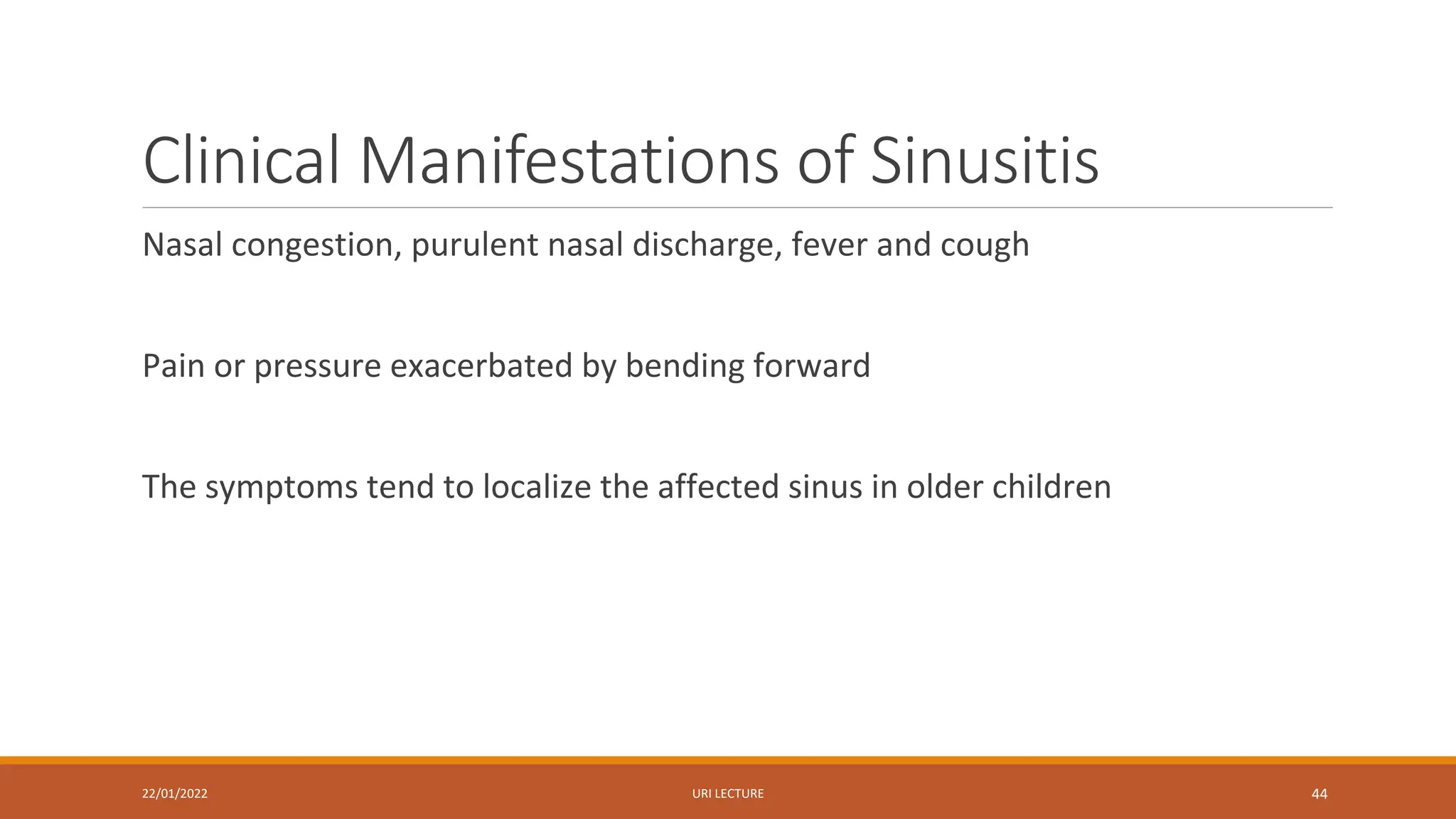 Clinical Manifestations of Sinusitis

Nasal congestion, purulent nasal discharge, fever and cough

Pain or pressure exacerbated by bending forward

The symptoms tend to localize the affected sinus in older children

22/01/2022

URI LECTURE

44